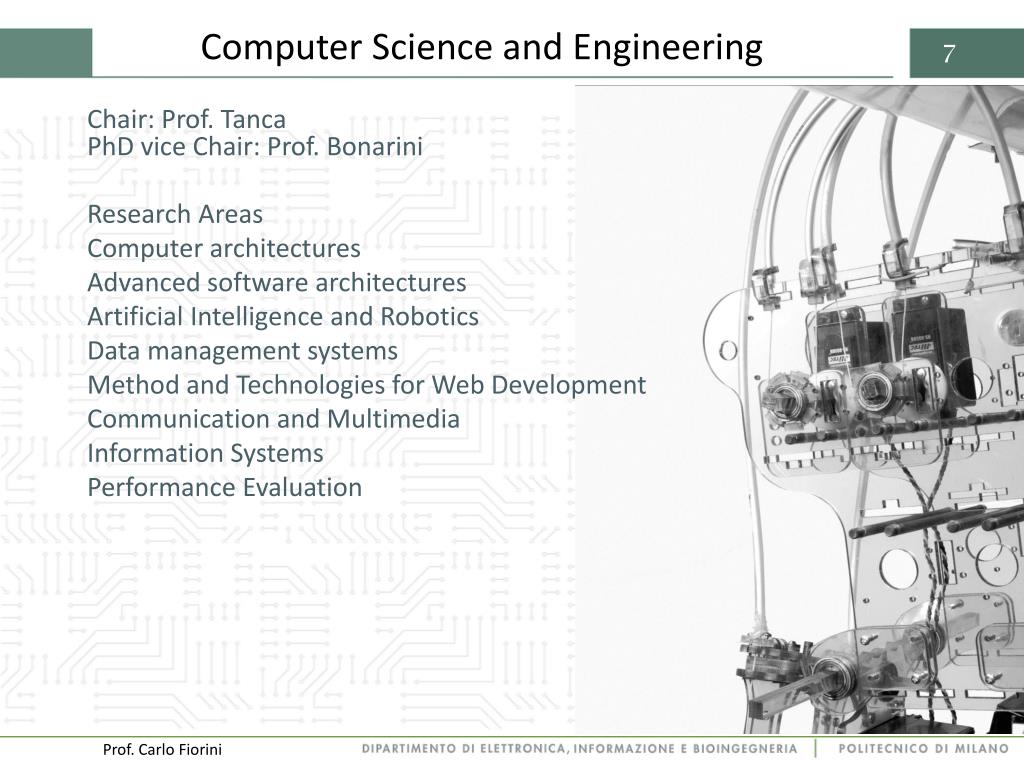 Computer Science and Engineering

7

Chair: Prof. Tanca
PhD vice Chair: Prof. Bonarini

Research Areas
Computer architectures
Advanced software architectures
Artificial Intelligence and Robotics
Data management systems
Method and Technologies for Web Development
Communication and Multimedia
Information Systems
Performance Evaluation

Prof. Carlo Fiorini

DIPARTIMENTO DI ELETTRONICA, INFORMAZIONE E BIOINGEGNERIA | POLITECNICO DI MILANO